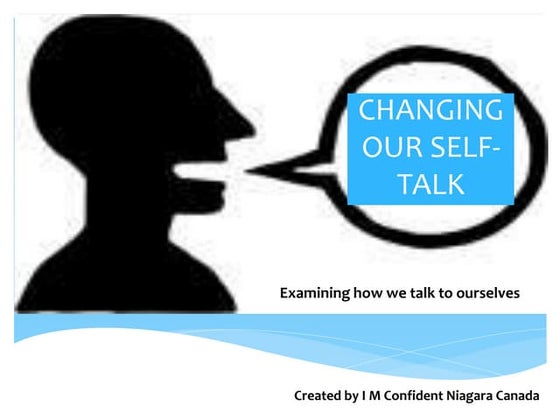 CHANGING OUR SELF-TALK

Examining how we talk to ourselves

Created by I M Confident Niagara Canada